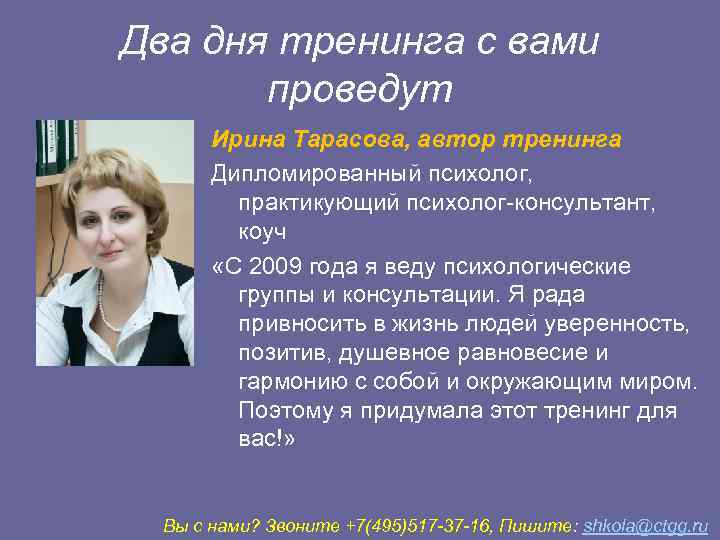 Два дня тренинга с вами проведут

Ирина Тарасова, автор тренинга

Дипломированный психолог, практикующий психолог-консультант, коуч

«С 2009 года я веду психологические группы и консультации. Я рада привносить в жизнь людей уверенность, позитив, душевное равновесие и гармонию с собой и окружающим миром. Поэтому я придумала этот тренинг для вас!»

Вы с нами? Звоните +7(495)517-37-16, Пишите: shkola@ctgg.ru